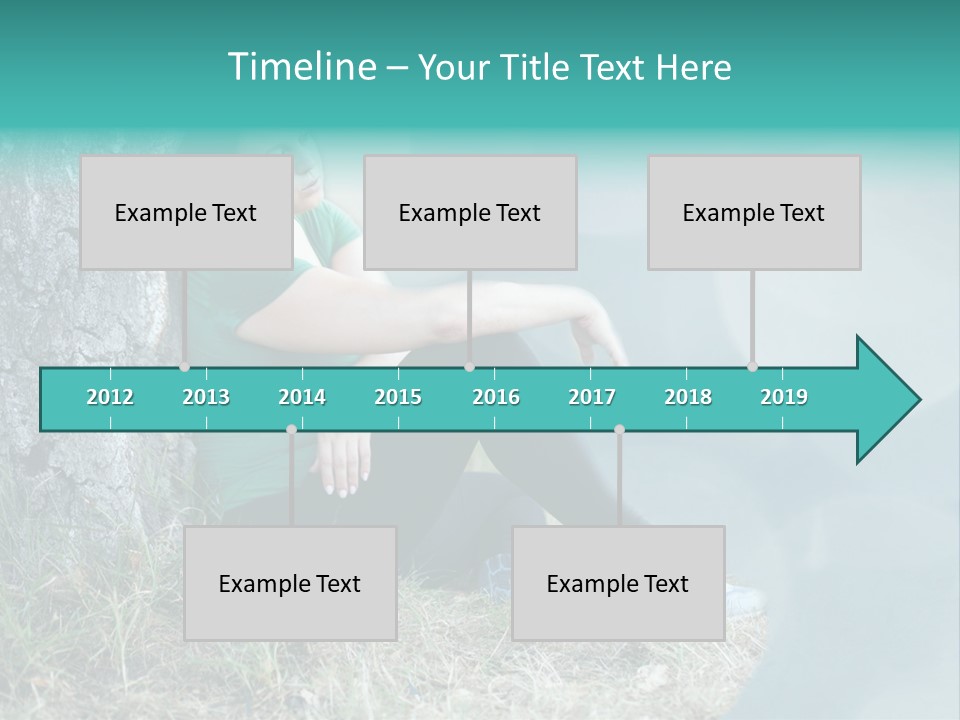 Timeline – Your Title Text Here

Example Text

Example Text

Example Text

2012 2013 2014 2015 2016 2017 2018 2019

Example Text

Example Text